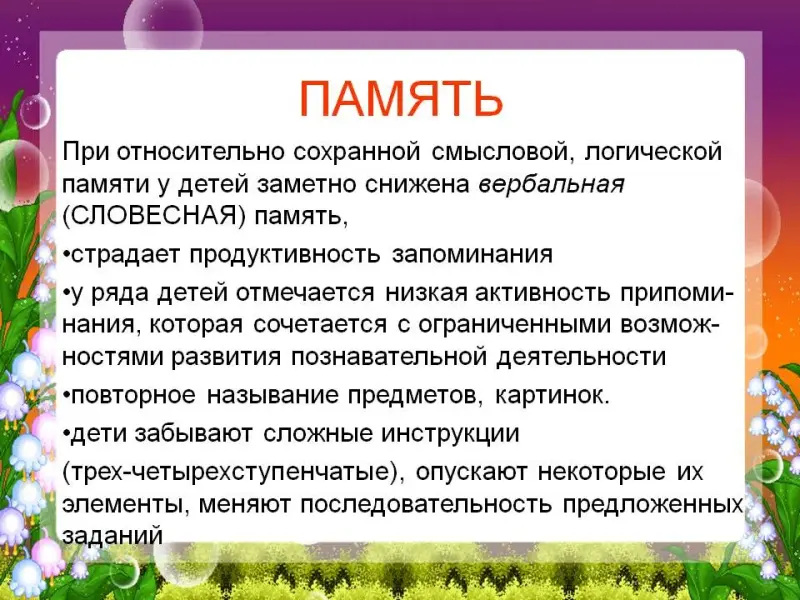 ПАМЯТЬ

При относительно сохранной смысловой, логической памяти у детей заметно снижена вербальная (СЛОВЕСНАЯ) память,

•страдает продуктивность запоминания

•у ряда детей отмечается низкая активность припоминания, которая сочетается с ограниченными возможностями развития познавательной деятельности

•повторное называние предметов, картинок.

•дети забывают сложные инструкции

(трех-четырехступенчатые), опускают некоторые их элементы, меняют последовательность предложенных заданий